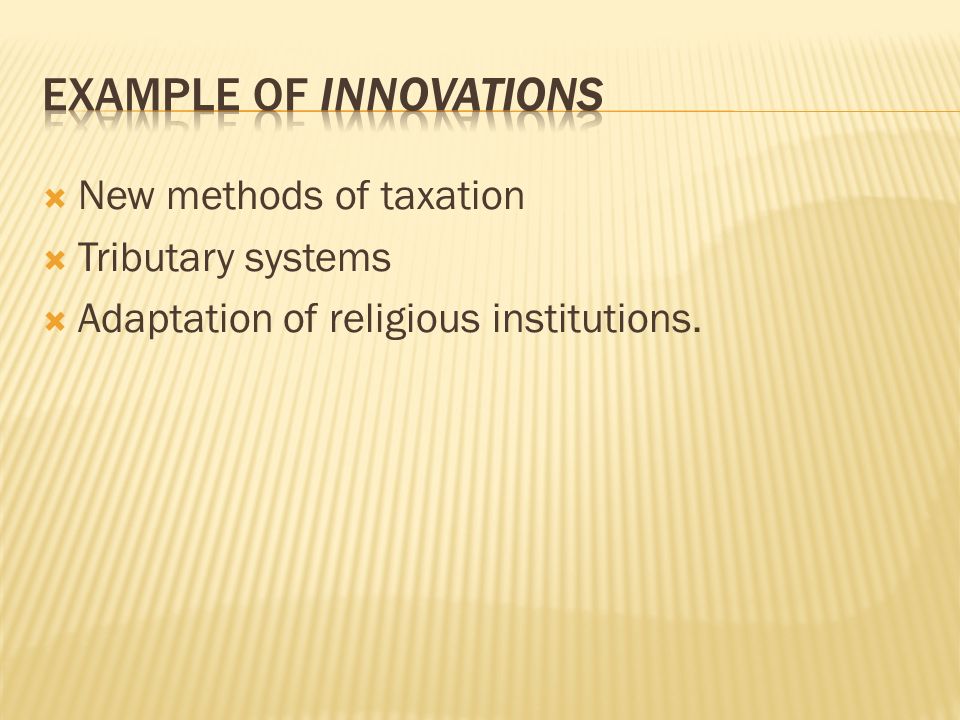 EXAMPLE OF INNOVATIONS

New methods of taxation
Tributary systems
Adaptation of religious institutions.